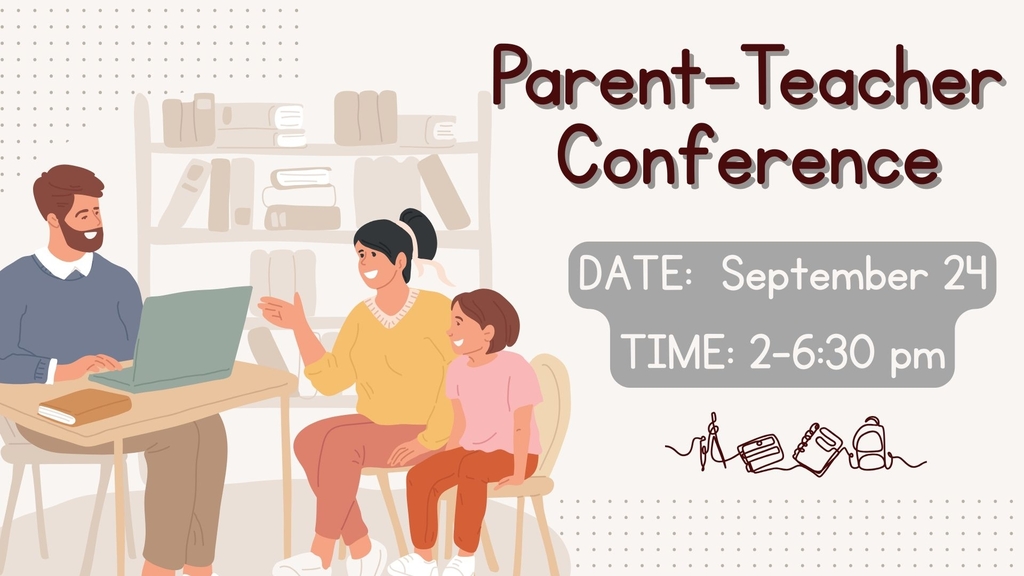 Parent-Teacher Conference

DATE: September 24

TIME: 2-6:30 pm